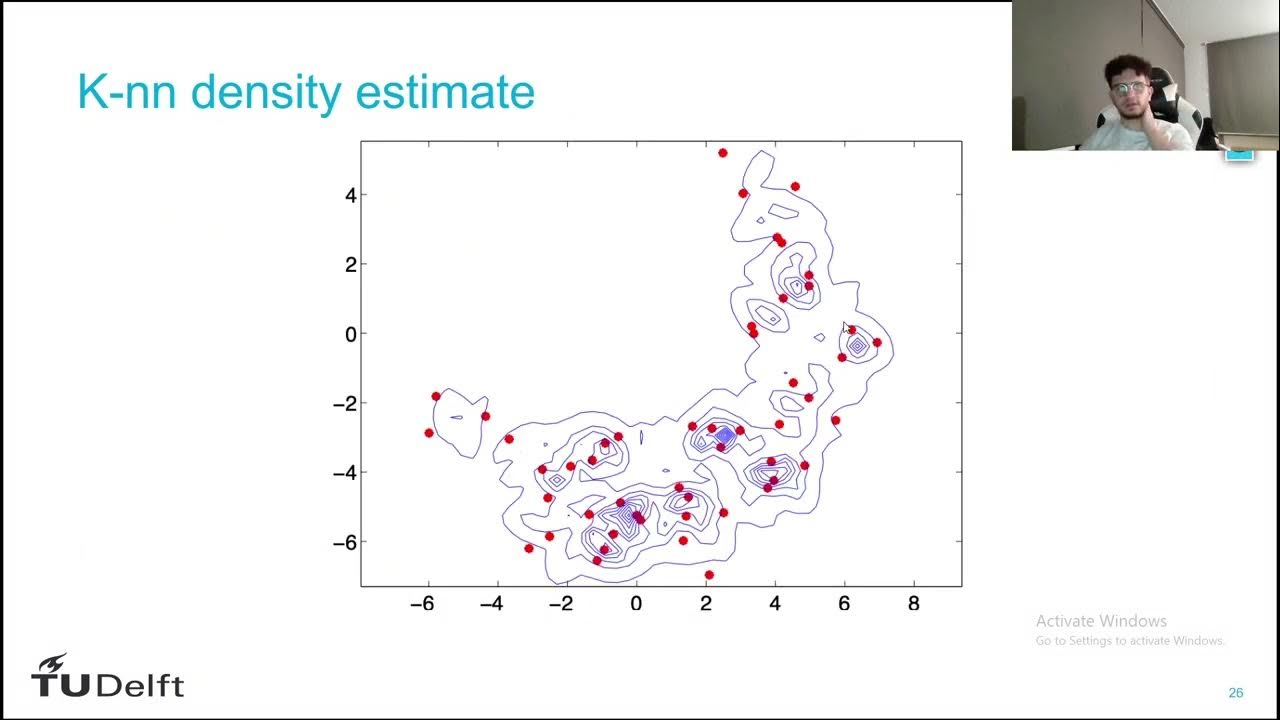 K-nn density estimate

4
2
0
−2
−4
−6

−6 −4 −2 0 2 4 6 8

Activate Windows
Go to Settings to activate Windows.

TU Delft

26